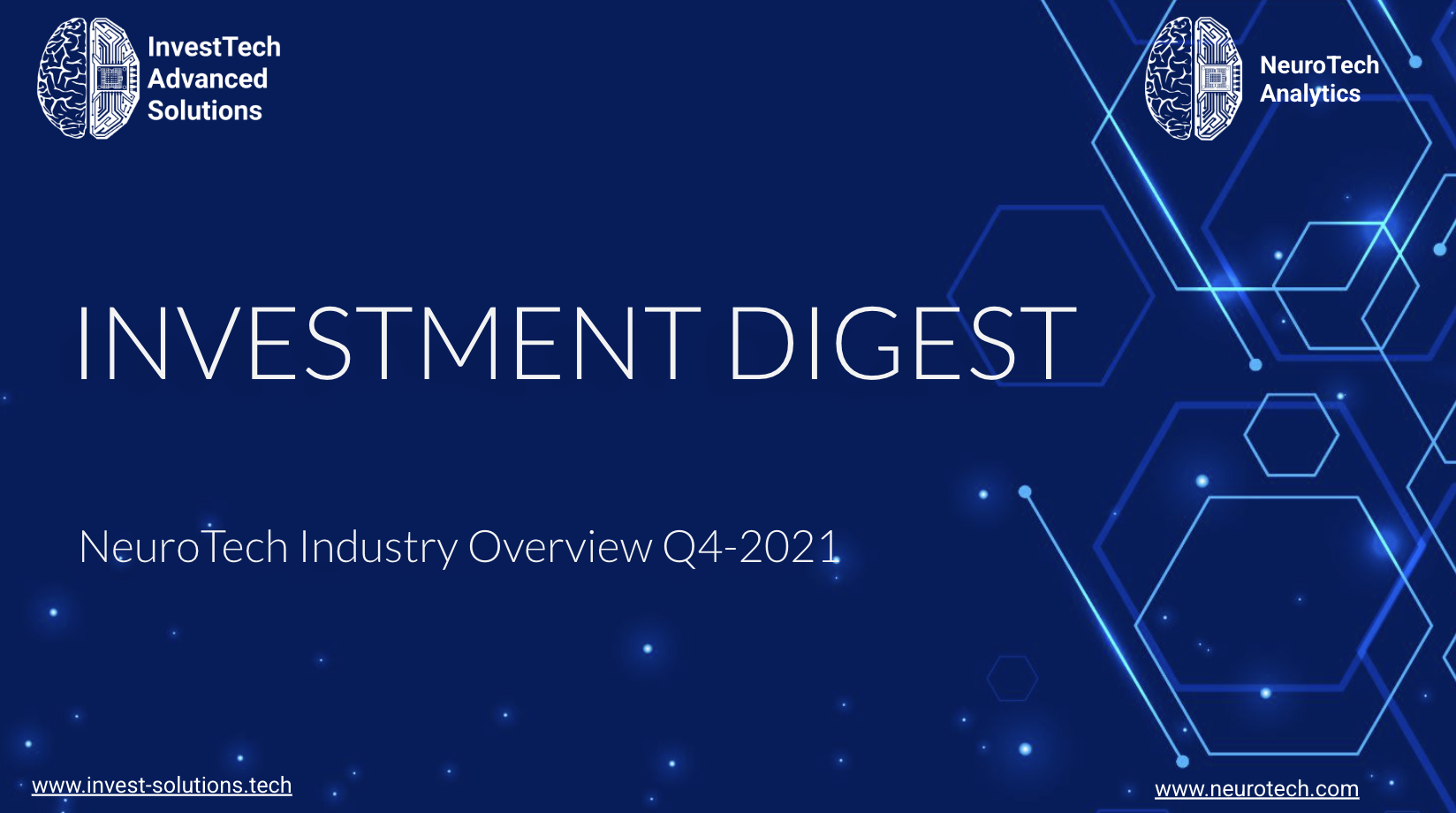 InvestTech Advanced Solutions

NeuroTech Analytics

INVESTMENT DIGEST

NeuroTech Industry Overview Q4-2021

www.invest-solutions.tech

www.neurotech.com